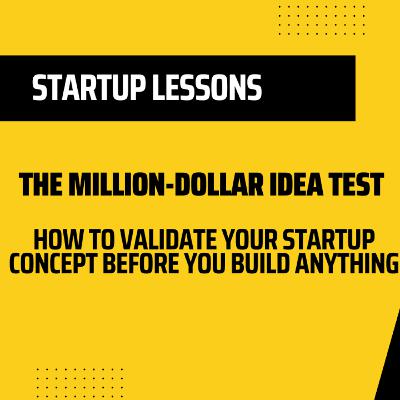 STARTUP LESSONS

THE MILLION-DOLLAR IDEA TEST

HOW TO VALIDATE YOUR STARTUP CONCEPT BEFORE YOU BUILD ANYTHING